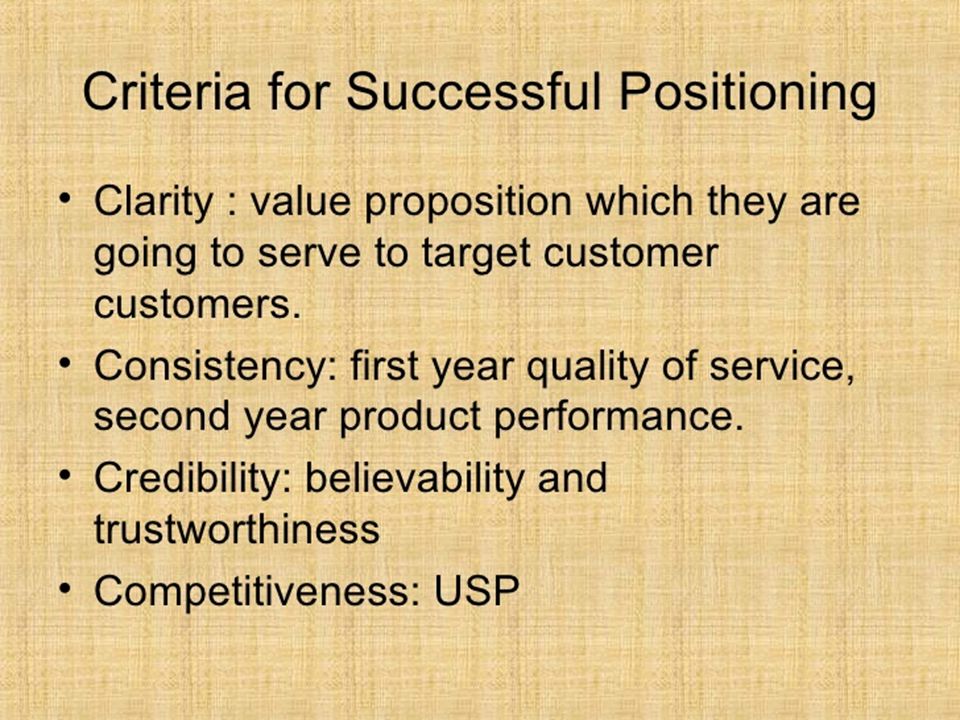 Criteria for Successful Positioning

• Clarity : value proposition which they are going to serve to target customer customers.
• Consistency: first year quality of service, second year product performance.
• Credibility: believability and trustworthiness
• Competitiveness: USP